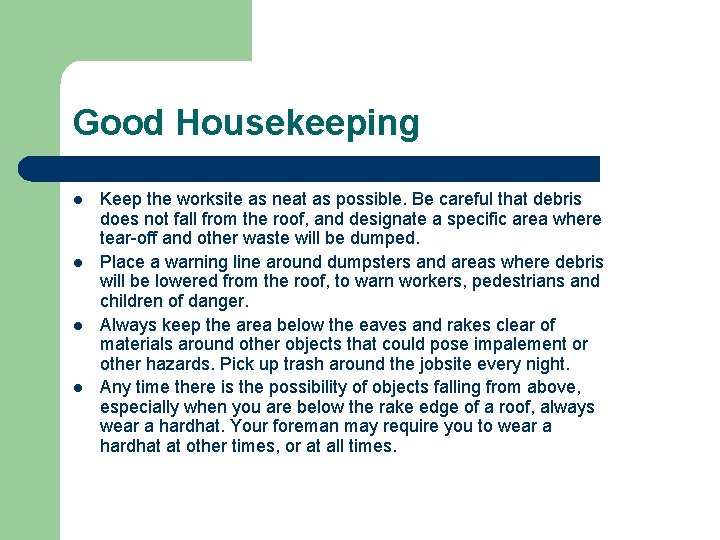 Good Housekeeping

- Keep the worksite as neat as possible. Be careful that debris does not fall from the roof, and designate a specific area where tear-off and other waste will be dumped.
- Place a warning line around dumpsters and areas where debris will be lowered from the roof, to warn workers, pedestrians and children of danger.
- Always keep the area below the eaves and rakes clear of materials around other objects that could pose impalement or other hazards. Pick up trash around the jobsite every night.
- Any time there is the possibility of objects falling from above, especially when you are below the rake edge of a roof, always wear a hardhat. Your foreman may require you to wear a hardhat at other times, or at all times.